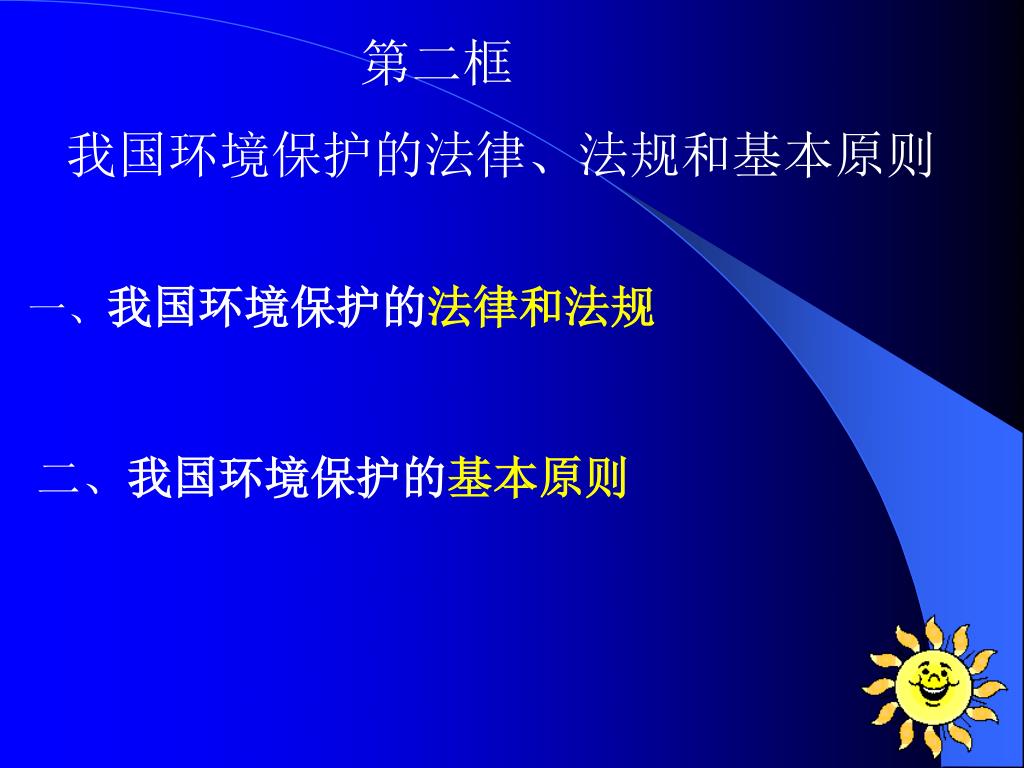 第二框

我国环境保护的法律、法规和基本原则

一、我国环境保护的法律和法规

二、我国环境保护的基本原则